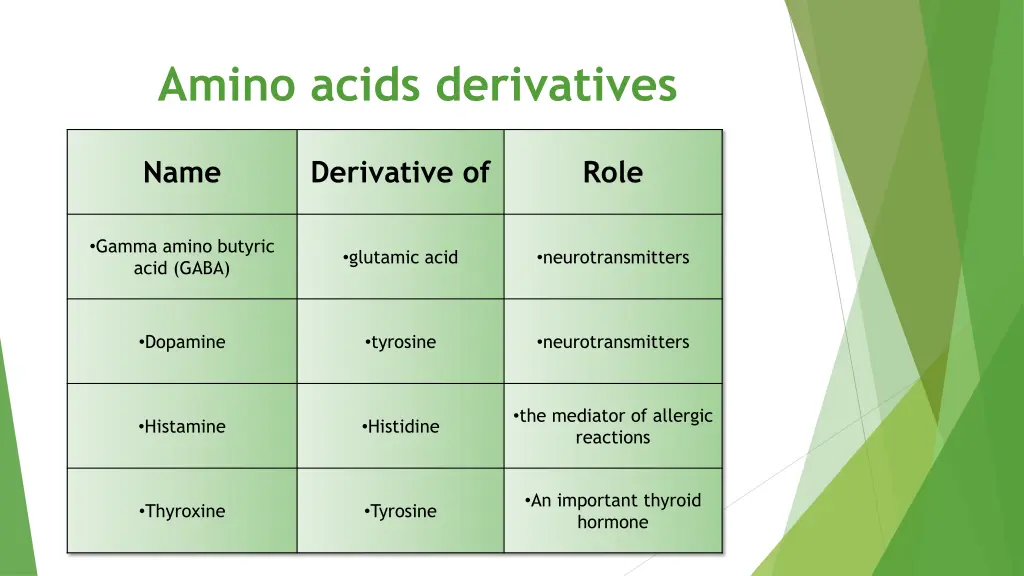 Amino acids derivatives

| Name | Derivative of | Role |
|---|---|---|
| •Gamma amino butyric acid (GABA) | •glutamic acid | •neurotransmitters |
| •Dopamine | •tyrosine | •neurotransmitters |
| •Histamine | •Histidine | •the mediator of allergic reactions |
| •Thyroxine | •Tyrosine | •An important thyroid hormone |